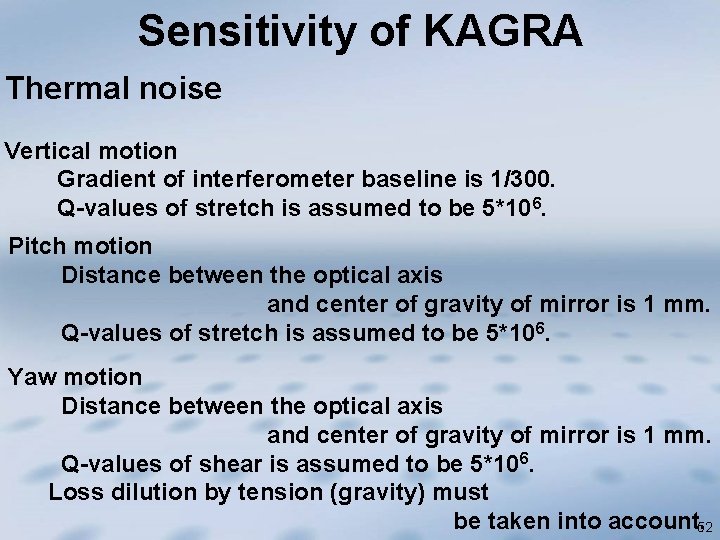 Sensitivity of KAGRA

Thermal noise

Vertical motion
Gradient of interferometer baseline is 1/300.
Q-values of stretch is assumed to be $5*10^6$.

Pitch motion
Distance between the optical axis and center of gravity of mirror is 1 mm.
Q-values of stretch is assumed to be $5*10^6$.

Yaw motion
Distance between the optical axis and center of gravity of mirror is 1 mm.
Q-values of shear is assumed to be $5*10^6$.
Loss dilution by tension (gravity) must be taken into account.

62